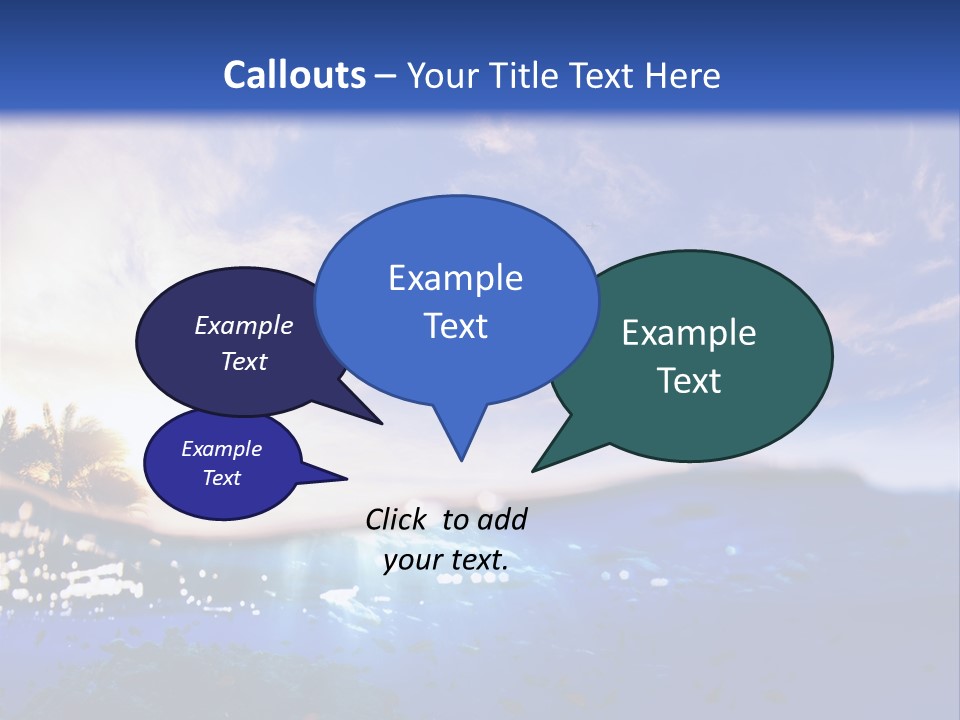 Callouts – Your Title Text Here

Example Text

Example Text

Example Text

Example Text

Click  to add your text.